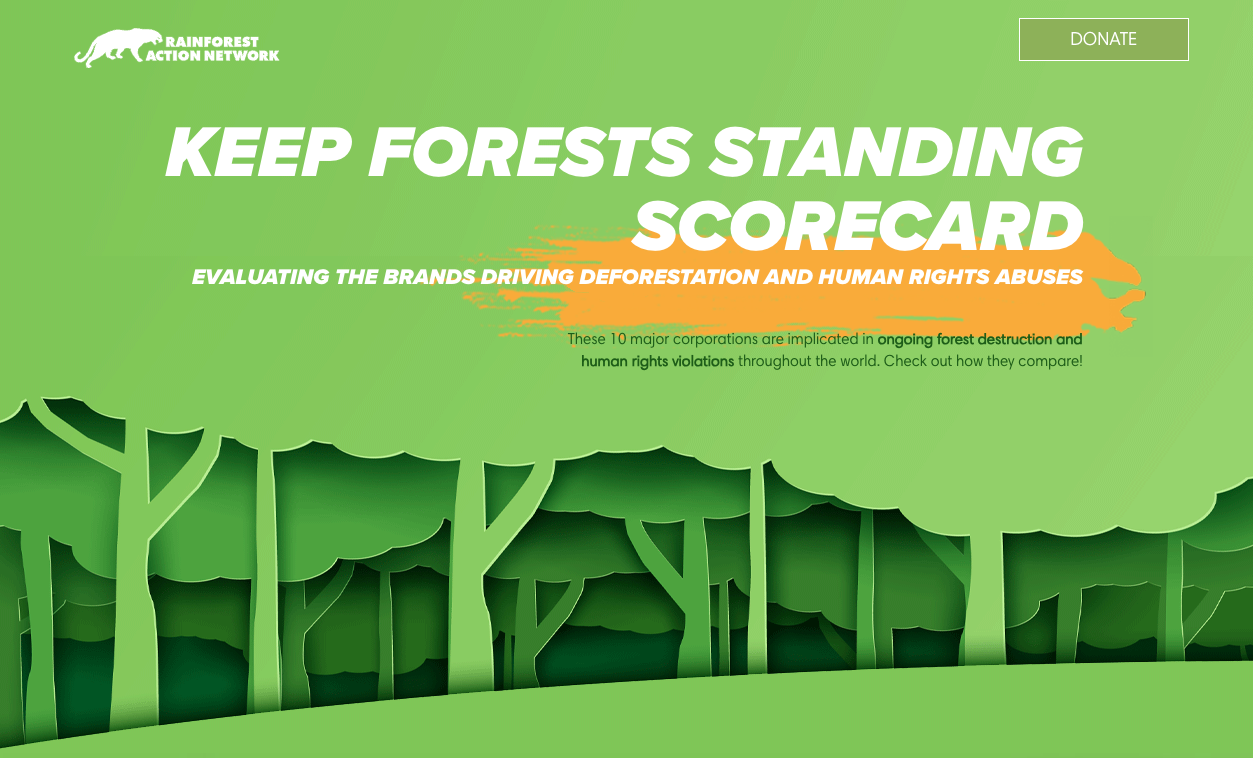 RAINFOREST ACTION NETWORK

DONATE

KEEP FORESTS STANDING SCORECARD

EVALUATING THE BRANDS DRIVING DEFORESTATION AND HUMAN RIGHTS ABUSES

These 10 major corporations are implicated in ongoing forest destruction and human rights violations throughout the world. Check out how they compare!